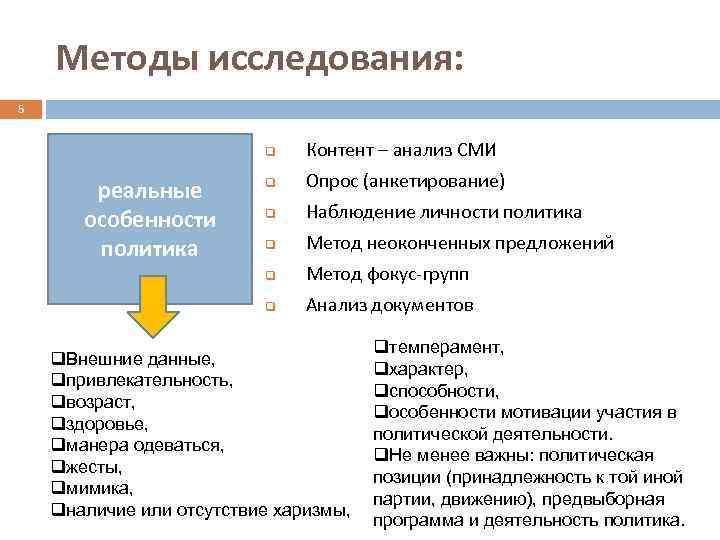 Методы исследования:

5

реальные особенности политика

❑ Контент – анализ СМИ
❑ Опрос (анкетирование)
❑ Наблюдение личности политика
❑ Метод неоконченных предложений
❑ Метод фокус-групп
❑ Анализ документов

❑Внешние данные,
❑привлекательность,
❑возраст,
❑здоровье,
❑манера одеваться,
❑жесты,
❑мимика,
❑наличие или отсутствие харизмы,

❑темперамент,
❑характер,
❑способности,
❑особенности мотивации участия в политической деятельности.
❑Не менее важны: политическая позиции (принадлежность к той иной партии, движению), предвыборная программа и деятельность политика.